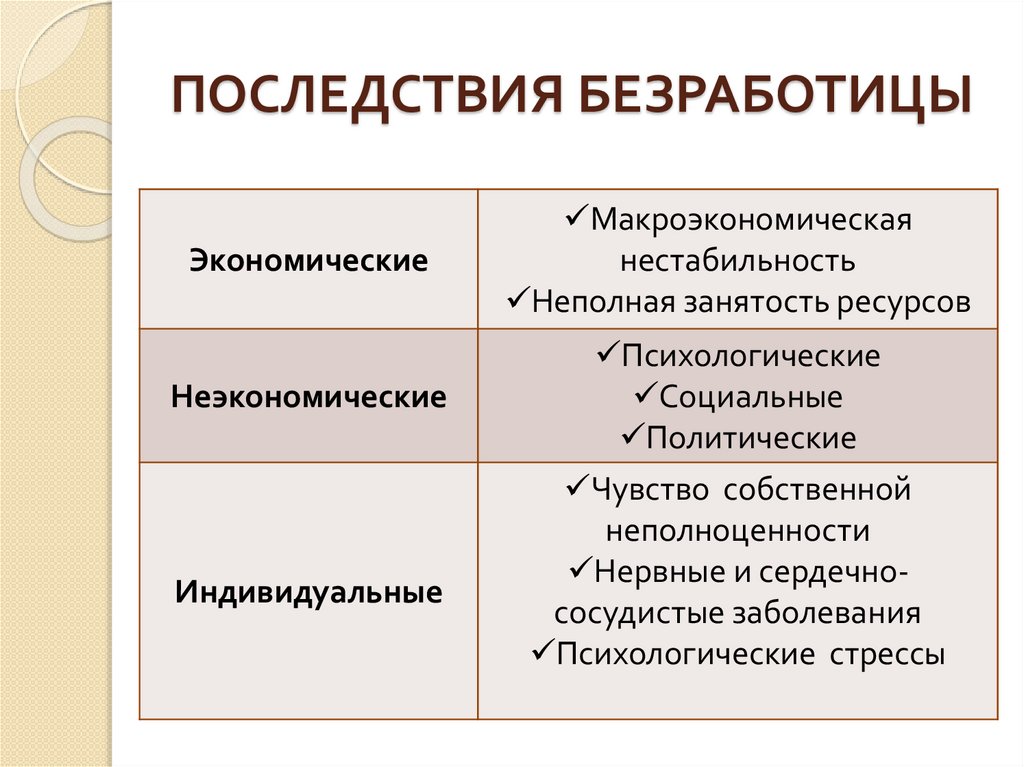 ПОСЛЕДСТВИЯ БЕЗРАБОТИЦЫ

| | |
|---|---|
| Экономические | ✓Макроэкономическая нестабильность ✓Неполная занятость ресурсов |
| Неэкономические | ✓Психологические ✓Социальные ✓Политические |
| Индивидуальные | ✓Чувство собственной неполноценности ✓Нервные и сердечно-сосудистые заболевания ✓Психологические стрессы |